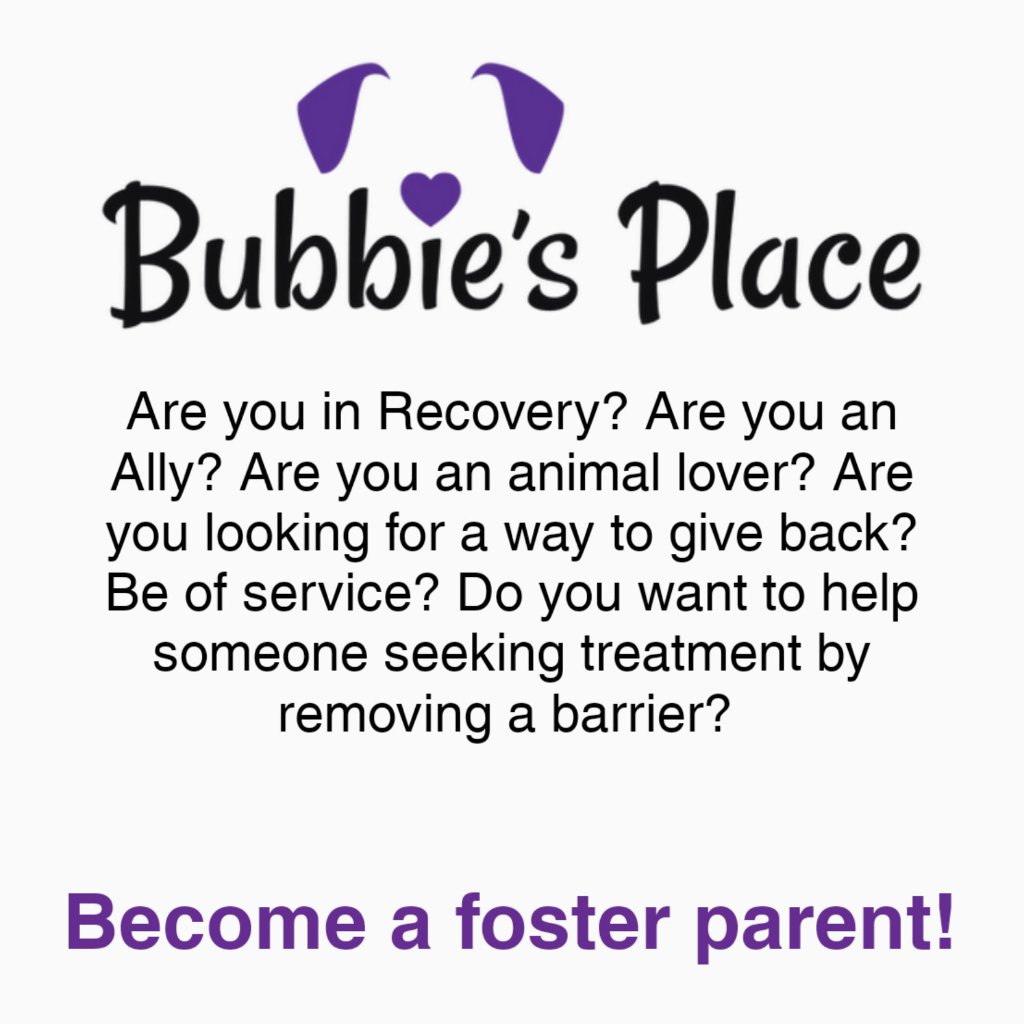 Bubbie's Place

Are you in Recovery? Are you an Ally? Are you an animal lover? Are you looking for a way to give back? Be of service? Do you want to help someone seeking treatment by removing a barrier?

Become a foster parent!